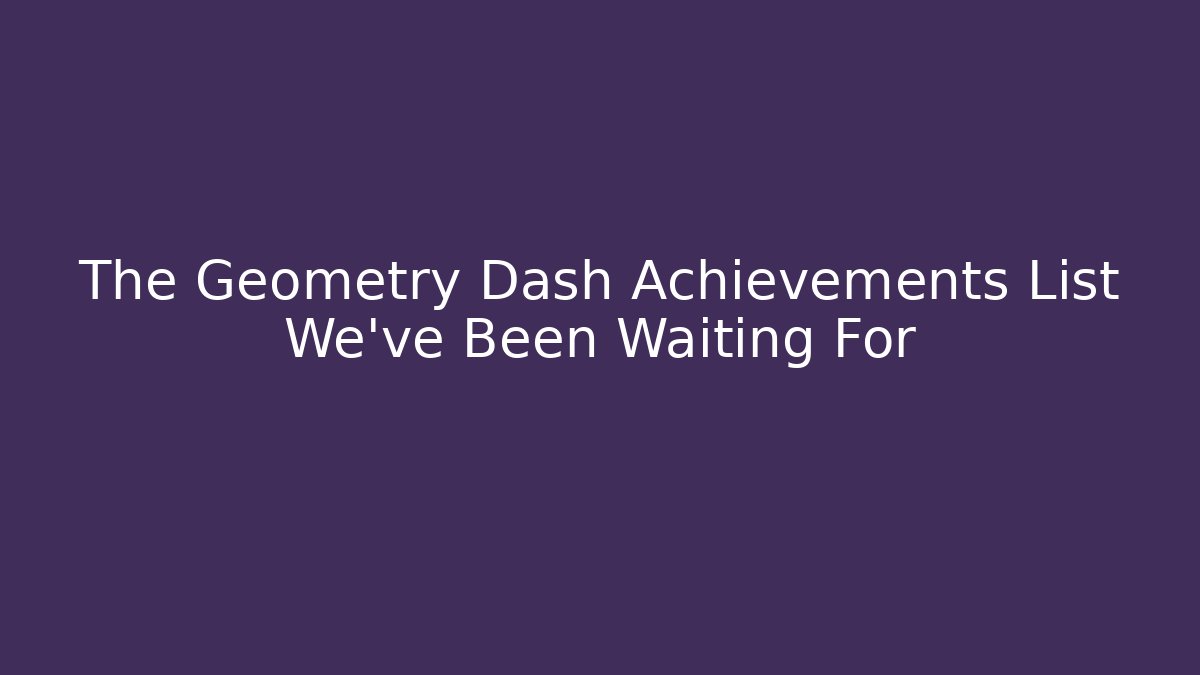 The Geometry Dash Achievements List We've Been Waiting For